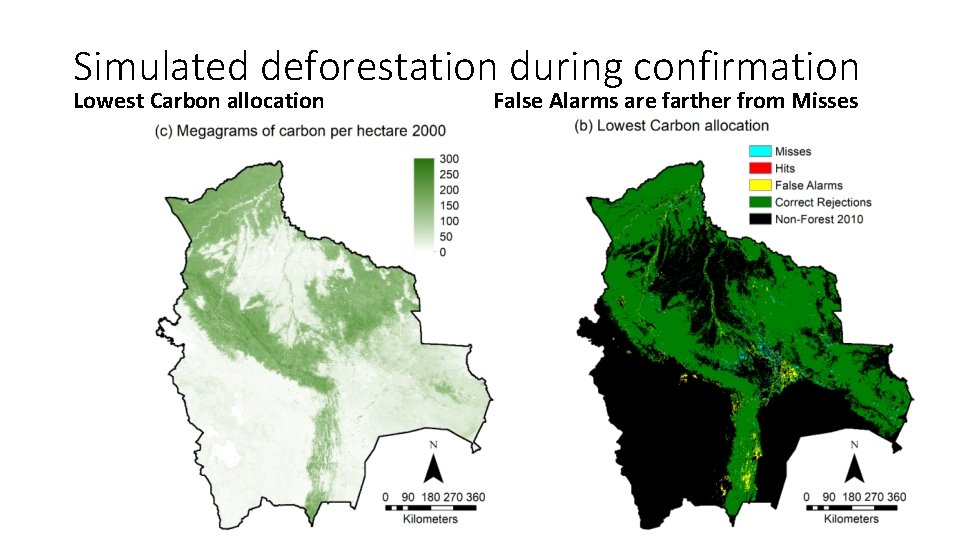 Simulated deforestation during confirmation

Lowest Carbon allocation

(c) Megagrams of carbon per hectare 2000

300
250
200
150
100
50
0

N

0 90 180 270 360
Kilometers

False Alarms are farther from Misses

(b) Lowest Carbon allocation

Misses
Hits
False Alarms
Correct Rejections
Non-Forest 2010

N

0 90 180 270 360
Kilometers